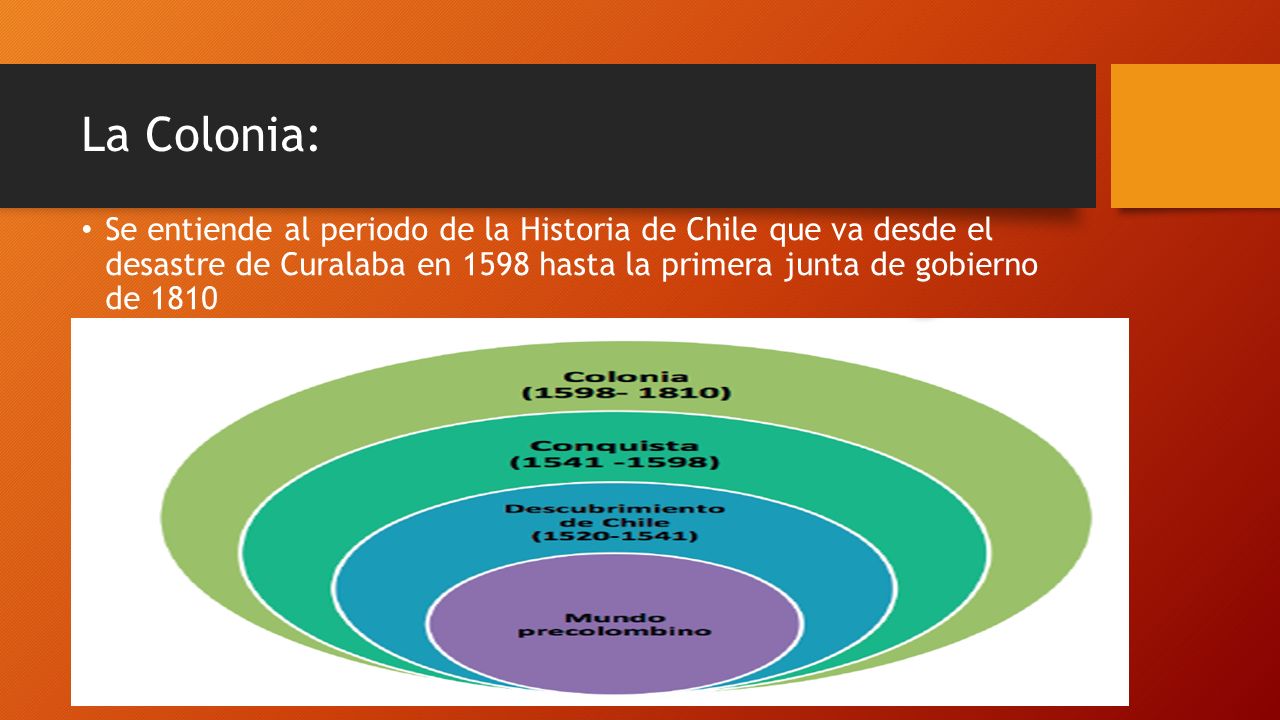 La Colonia:

• Se entiende al periodo de la Historia de Chile que va desde el desastre de Curalaba en 1598 hasta la primera junta de gobierno de 1810

Colonia
(1598– 1810)

Conquista
(1541 -1598)

Descubrimiento de Chile
(1520-1541)

Mundo precolombino